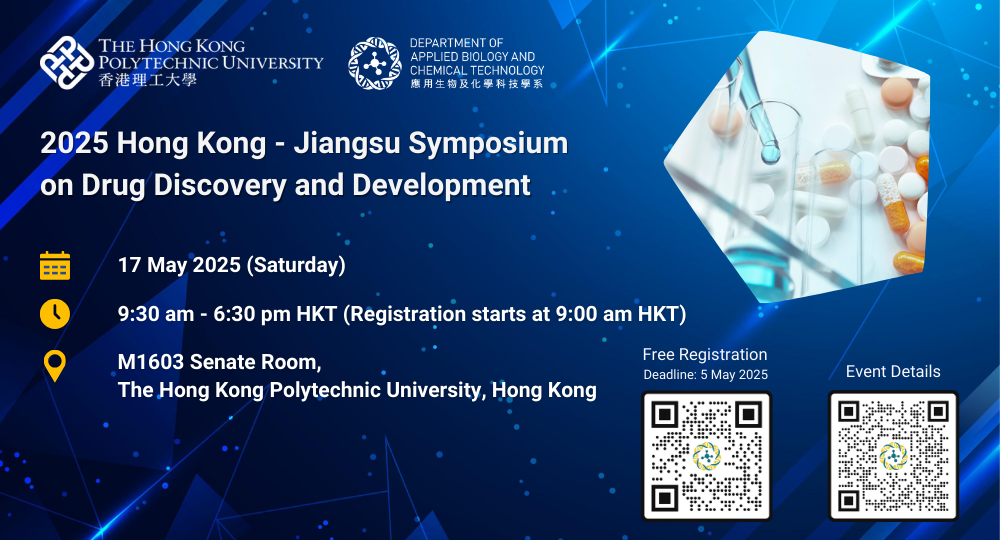 THE HONG KONG POLYTECHNIC UNIVERSITY
香港理工大學

DEPARTMENT OF APPLIED BIOLOGY AND CHEMICAL TECHNOLOGY
應用生物及化學科技學系

2025 Hong Kong - Jiangsu Symposium on Drug Discovery and Development

17 May 2025 (Saturday)

9:30 am - 6:30 pm HKT (Registration starts at 9:00 am HKT)

M1603 Senate Room,
The Hong Kong Polytechnic University, Hong Kong

Free Registration
Deadline: 5 May 2025

Event Details